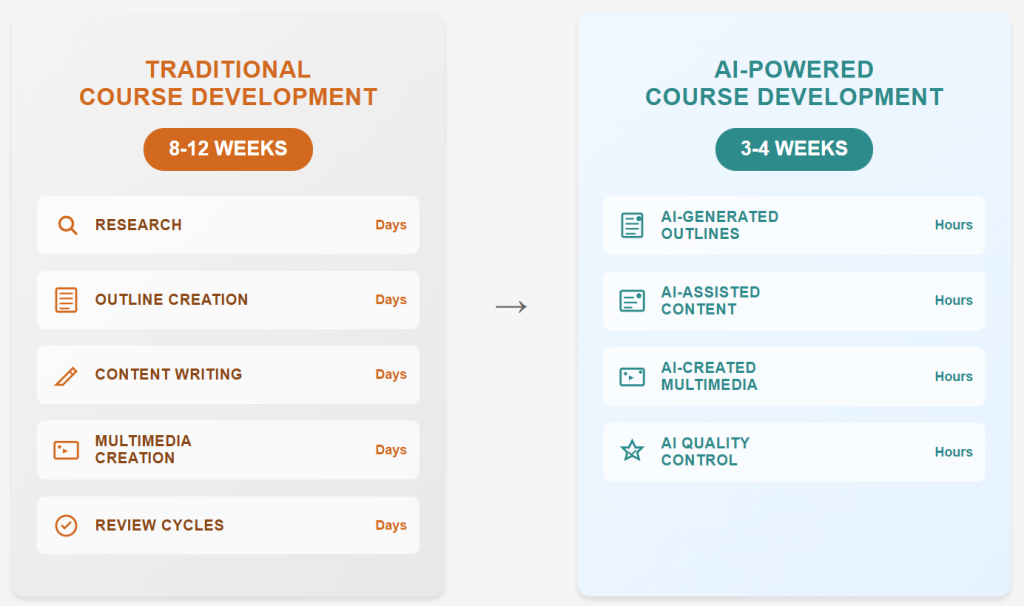 TRADITIONAL COURSE DEVELOPMENT

8-12 WEEKS

RESEARCH Days

OUTLINE CREATION Days

CONTENT WRITING Days

MULTIMEDIA CREATION Days

REVIEW CYCLES Days

→

AI-POWERED COURSE DEVELOPMENT

3-4 WEEKS

AI-GENERATED OUTLINES Hours

AI-ASSISTED CONTENT Hours

AI-CREATED MULTIMEDIA Hours

AI QUALITY CONTROL Hours